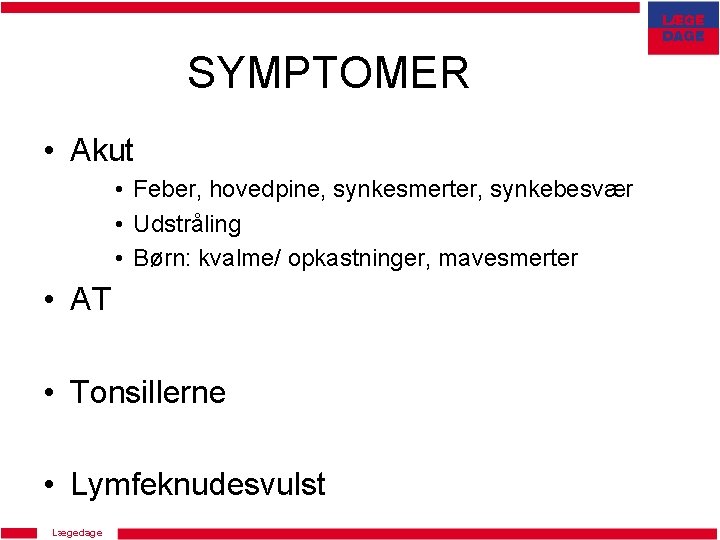 LÆGE DAGE

SYMPTOMER

• Akut
  • Feber, hovedpine, synkesmerter, synkebesvær
  • Udstråling
  • Børn: kvalme/ opkastninger, mavesmerter
• AT

• Tonsillerne

• Lymfeknudesvulst

Lægedage